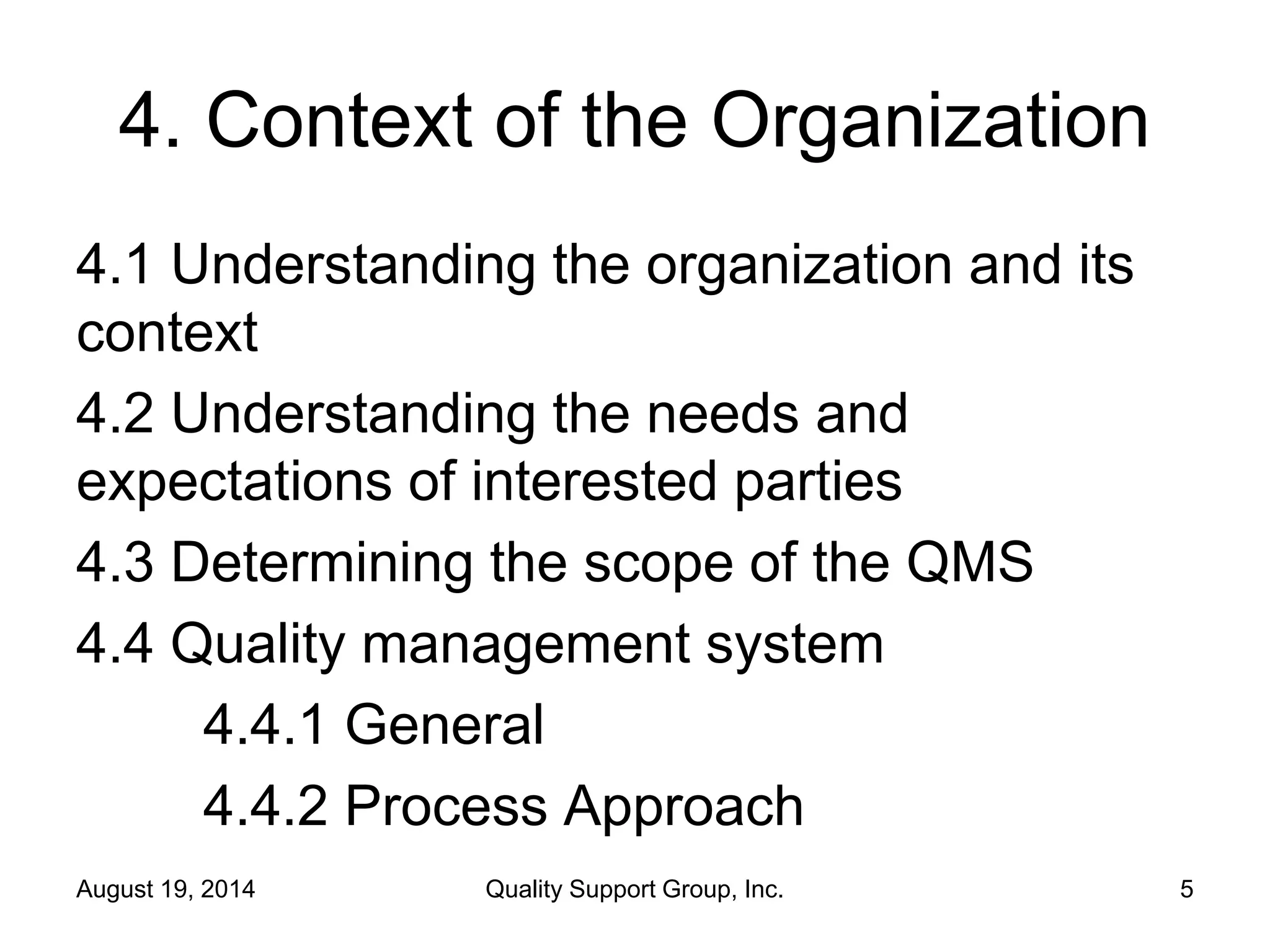 4. Context of the Organization

4.1 Understanding the organization and its context

4.2 Understanding the needs and expectations of interested parties

4.3 Determining the scope of the QMS

4.4 Quality management system

4.4.1 General

4.4.2 Process Approach

August 19, 2014 Quality Support Group, Inc. 5